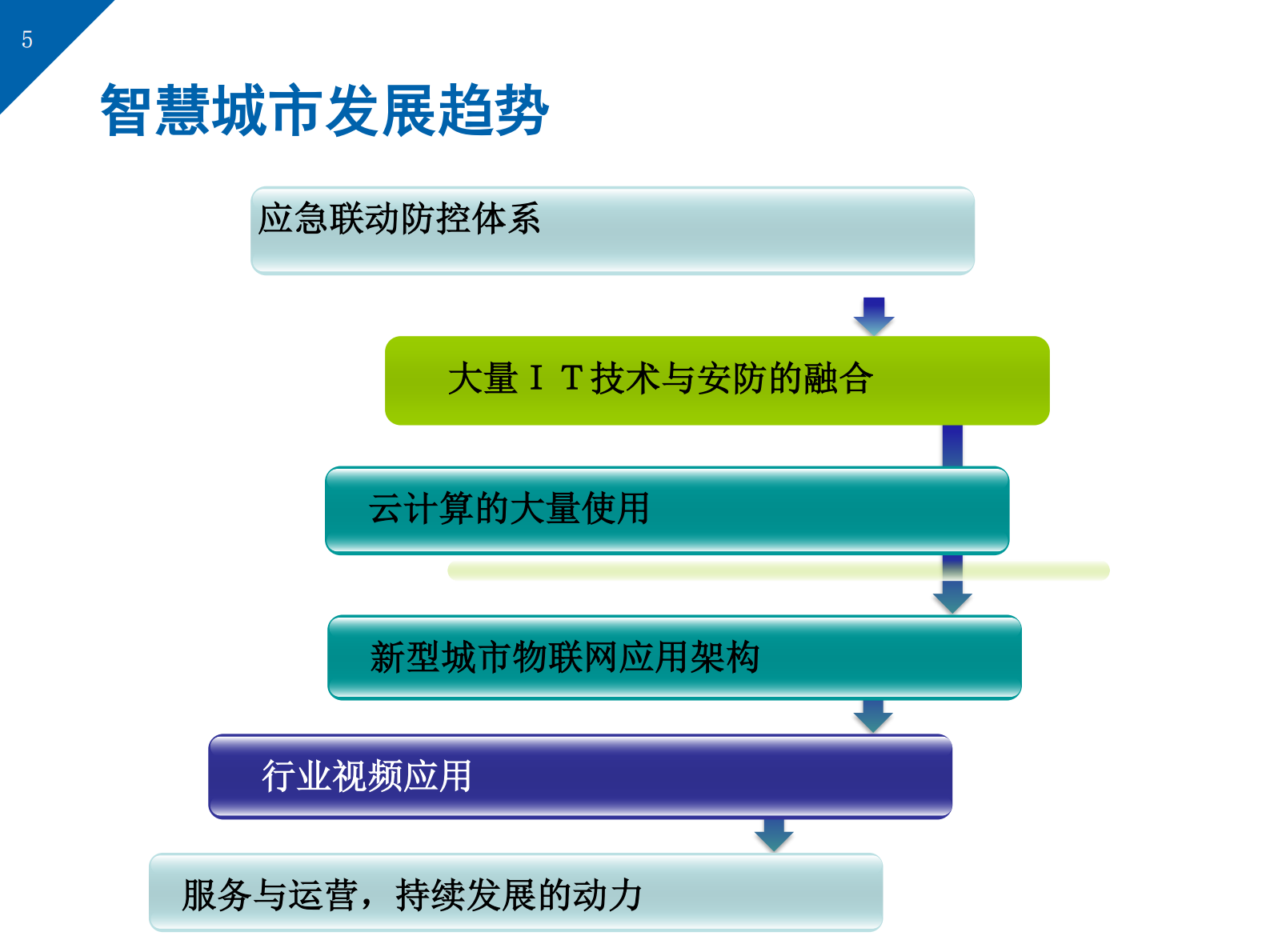 5

智慧城市发展趋势

应急联动防控体系

大量ＩＴ技术与安防的融合

云计算的大量使用

新型城市物联网应用架构

行业视频应用

服务与运营，持续发展的动力